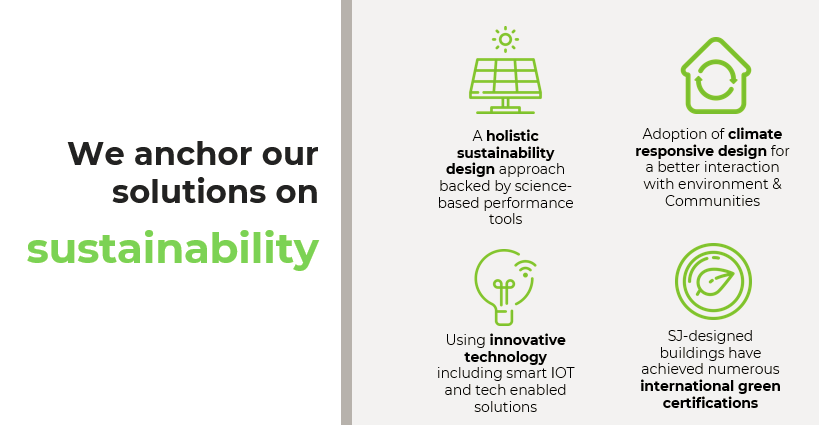 We anchor our solutions on

sustainability

A holistic sustainability design approach backed by science-based performance tools

Adoption of climate responsive design for a better interaction with environment & Communities

Using innovative technology including smart IOT and tech enabled solutions

SJ-designed buildings have achieved numerous international green certifications